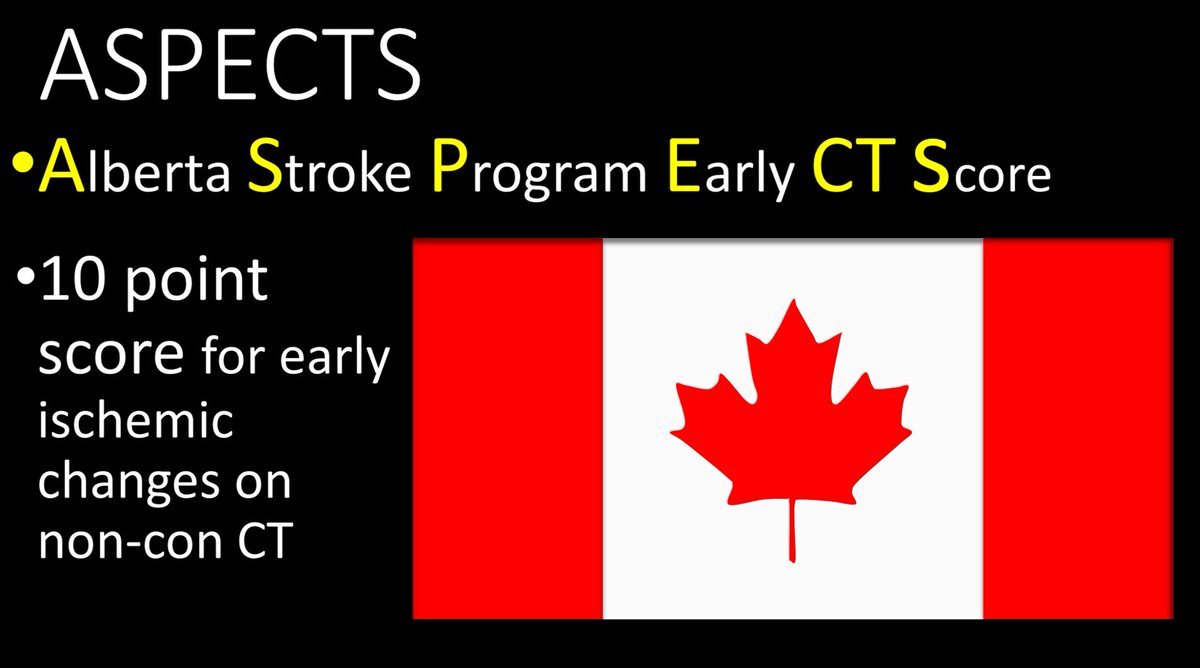 ASPECTS

•Alberta Stroke Program Early CT Score

•10 point score for early ischemic changes on non-con CT